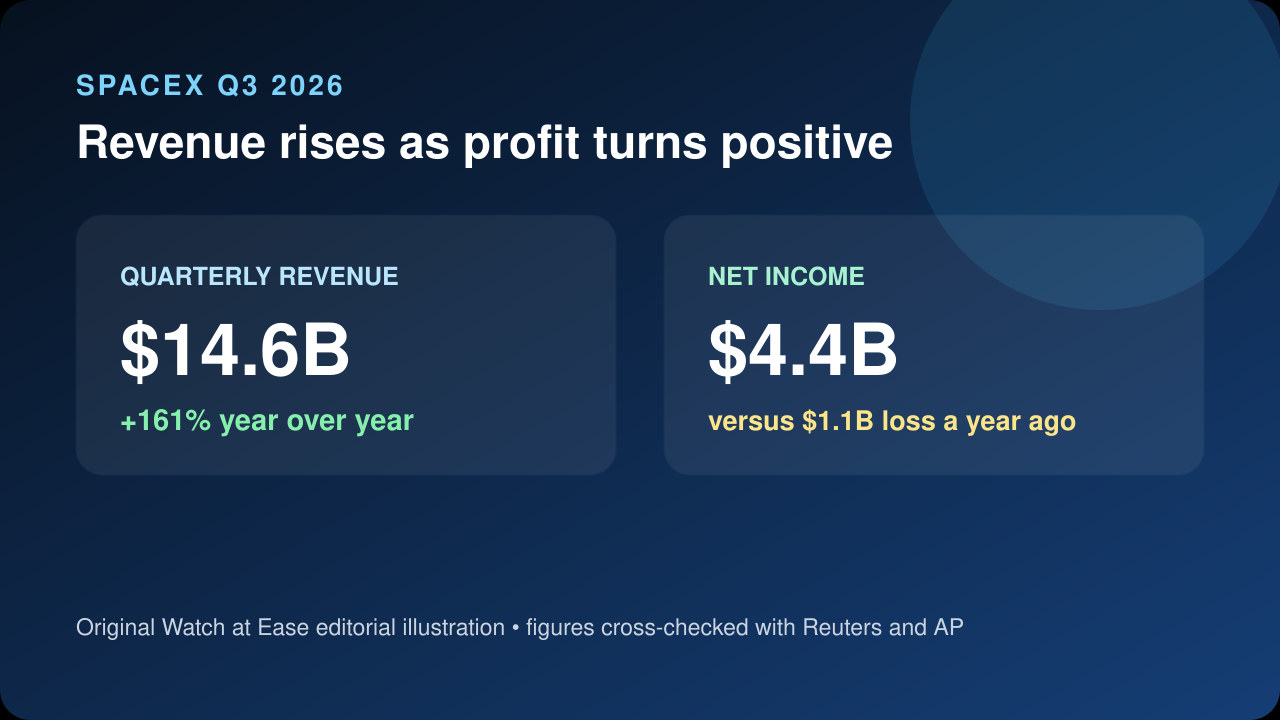 SPACEX Q3 2026

Revenue rises as profit turns positive

QUARTERLY REVENUE

$14.6B

+161% year over year

NET INCOME

$4.4B

versus $1.1B loss a year ago

Original Watch at Ease editorial illustration • figures cross-checked with Reuters and AP